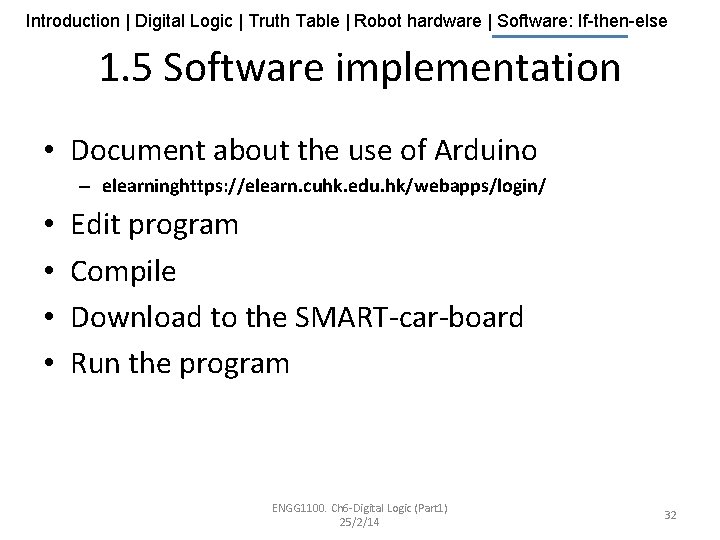 Introduction | Digital Logic | Truth Table | Robot hardware | Software: If-then-else

1.5 Software implementation

• Document about the use of Arduino
– elearninghttps://elearn.cuhk.edu.hk/webapps/login/

• Edit program

• Compile

• Download to the SMART-car-board

• Run the program

ENGG1100. Ch6-Digital Logic (Part1)
25/2/14

32